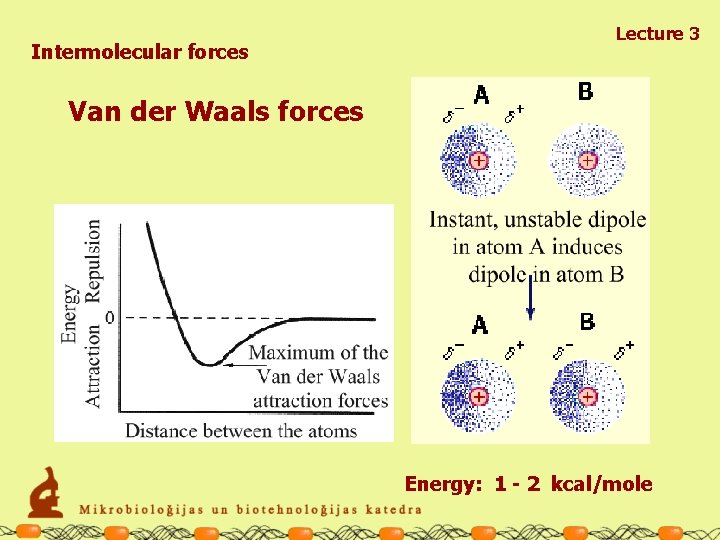 Lecture 3

Intermolecular forces

Van der Waals forces

Energy
Attraction Repulsion
0
Maximum of the Van der Waals attraction forces
Distance between the atoms

A B
$\delta^-$ $\delta^+$
+ +
Instant, unstable dipole in atom A induces dipole in atom B
A B
$\delta^-$ $\delta^+$ $\delta^-$ $\delta^+$
+ +

Energy: 1 - 2 kcal/mole

Mikrobioloģijas un biotehnoloģijas katedra